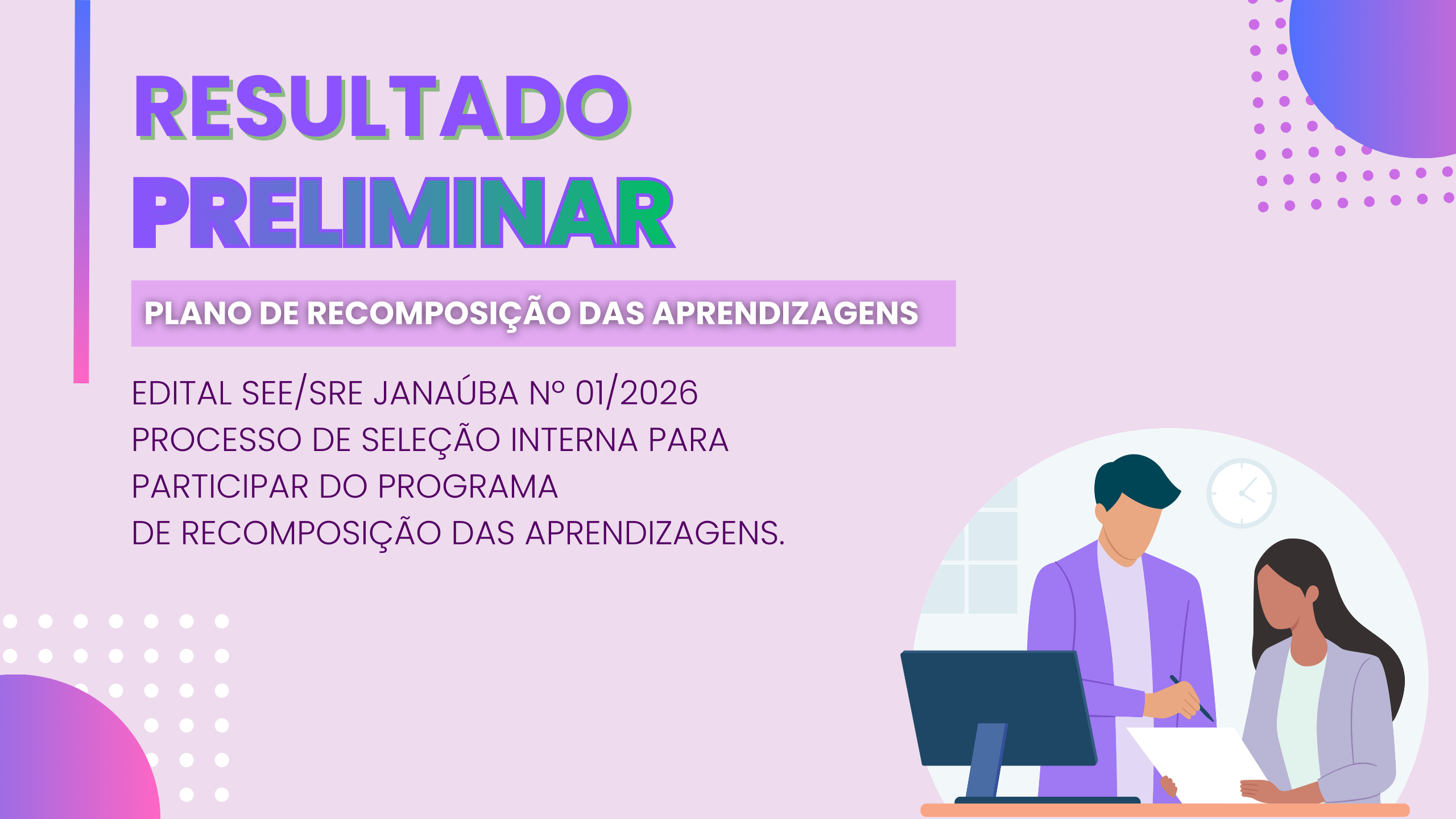 RESULTADO
PRELIMINAR

PLANO DE RECOMPOSIÇÃO DAS APRENDIZAGENS

EDITAL SEE/SRE JANAÚBA Nº 01/2026
PROCESSO DE SELEÇÃO INTERNA PARA PARTICIPAR DO PROGRAMA DE RECOMPOSIÇÃO DAS APRENDIZAGENS.